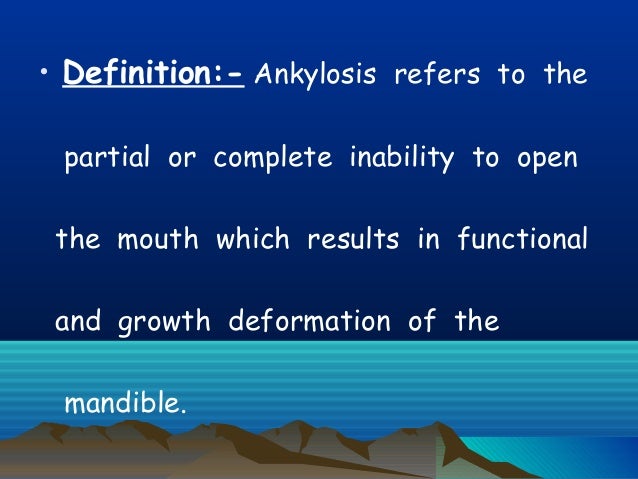 • Definition:- Ankylosis refers to the partial or complete inability to open the mouth which results in functional and growth deformation of the mandible.